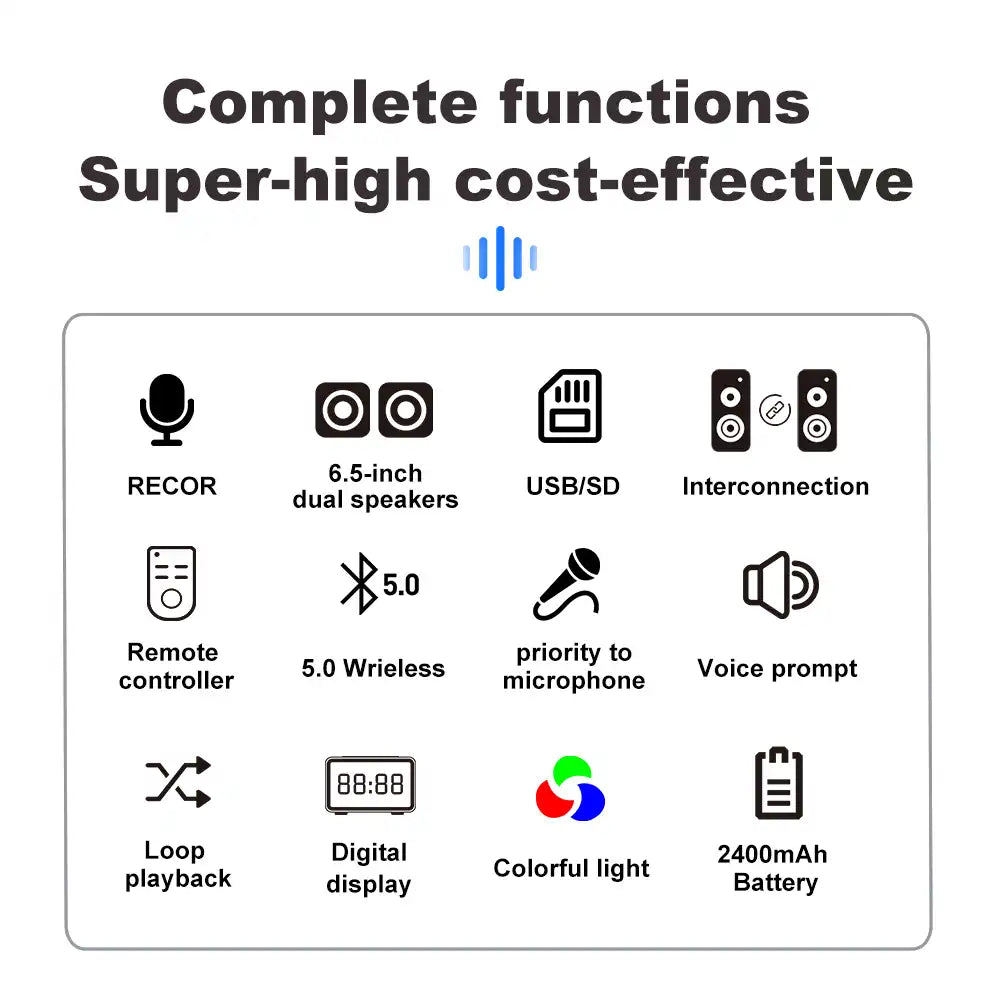 Complete functions
Super-high cost-effective

RECOR

6.5-inch dual speakers

USB/SD

Interconnection

Remote controller

5.0

5.0 Wrieless

priority to microphone

Voice prompt

Loop playback

88:88

Digital display

Colorful light

2400mAh Battery